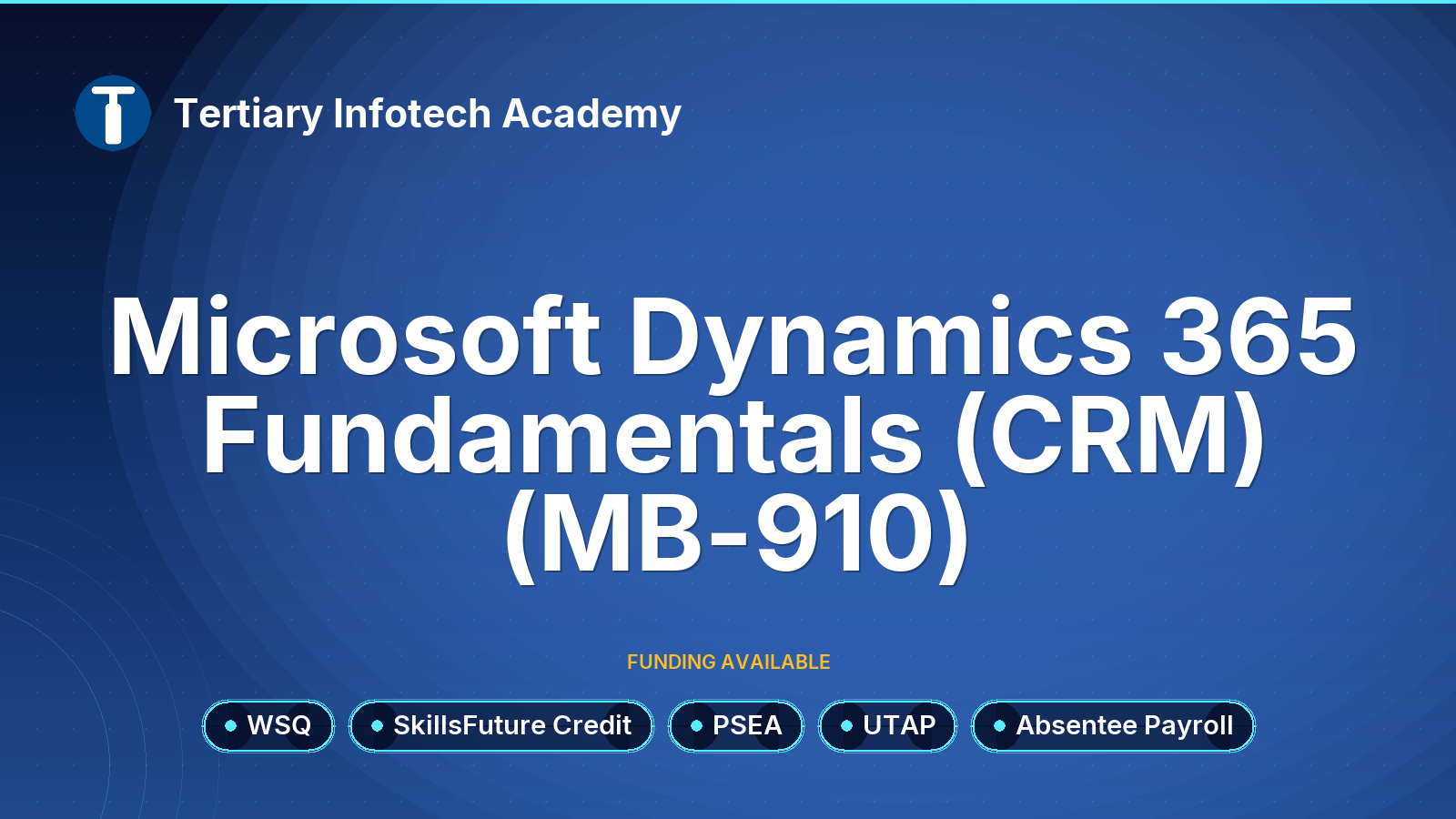 Tertiary Infotech Academy

Microsoft Dynamics 365 Fundamentals (CRM) (MB-910)

FUNDING AVAILABLE

WSQ
SkillsFuture Credit
PSEA
UTAP
Absentee Payroll